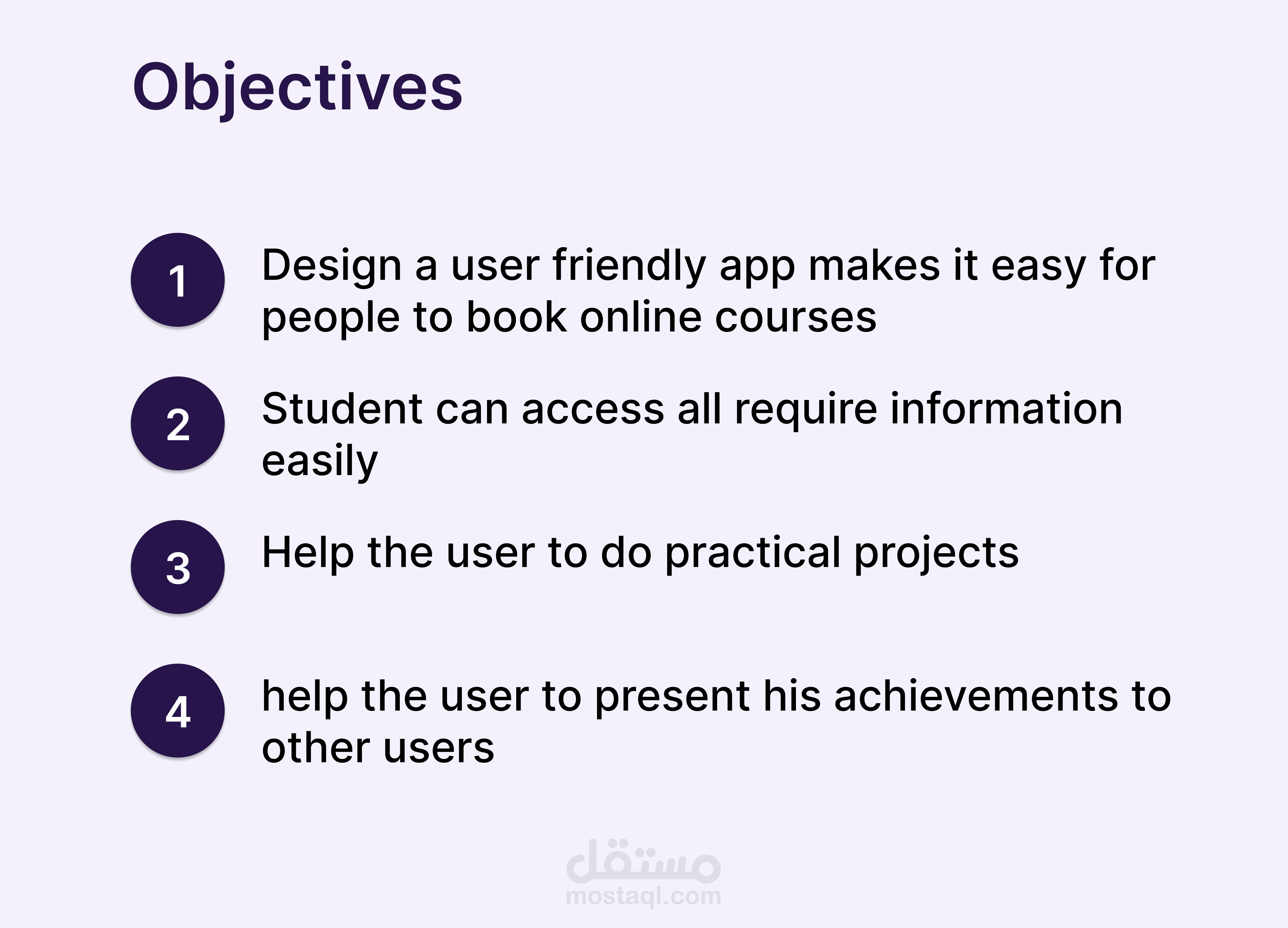 Objectives

1
Design a user friendly app makes it easy for people to book online courses

2
Student can access all require information easily

3
Help the user to do practical projects

4
help the user to present his achievements to other users

مستقل
mostaql.com